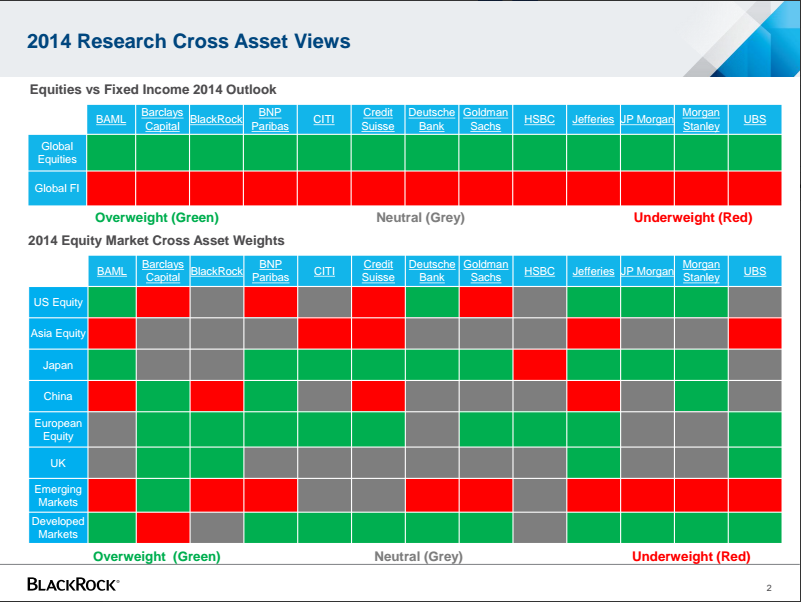 2014 Research Cross Asset Views

Equities vs Fixed Income 2014 Outlook

| | BAML | Barclays Capital | BlackRock | BNP Paribas | CITI | Credit Suisse | Deutsche Bank | Goldman Sachs | HSBC | Jefferies | JP Morgan | Morgan Stanley | UBS |
|---|---|---|---|---|---|---|---|---|---|---|---|---|---|
| Global Equities | | | | | | | | | | | | | |
| Global FI | | | | | | | | | | | | | |

Overweight (Green) Neutral (Grey) Underweight (Red)

2014 Equity Market Cross Asset Weights

| | BAML | Barclays Capital | BlackRock | BNP Paribas | CITI | Credit Suisse | Deutsche Bank | Goldman Sachs | HSBC | Jefferies | JP Morgan | Morgan Stanley | UBS |
|---|---|---|---|---|---|---|---|---|---|---|---|---|---|
| US Equity | | | | | | | | | | | | | |
| Asia Equity | | | | | | | | | | | | | |
| Japan | | | | | | | | | | | | | |
| China | | | | | | | | | | | | | |
| European Equity | | | | | | | | | | | | | |
| UK | | | | | | | | | | | | | |
| Emerging Markets | | | | | | | | | | | | | |
| Developed Markets | | | | | | | | | | | | | |

Overweight (Green) Neutral (Grey) Underweight (Red)

BLACKROCK®

2